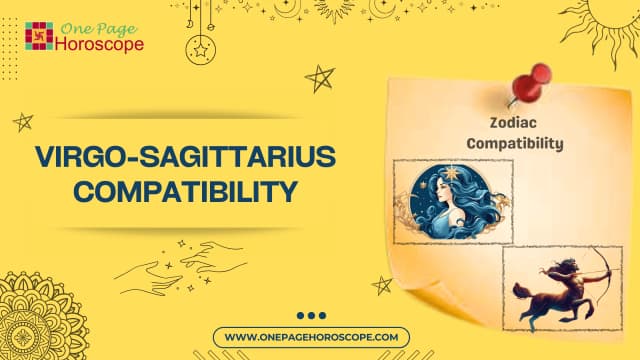 One Page Horoscope

VIRGO-SAGITTARIUS COMPATIBILITY

Zodiac Compatibility

WWW.ONEPAGEHOROSCOPE.COM